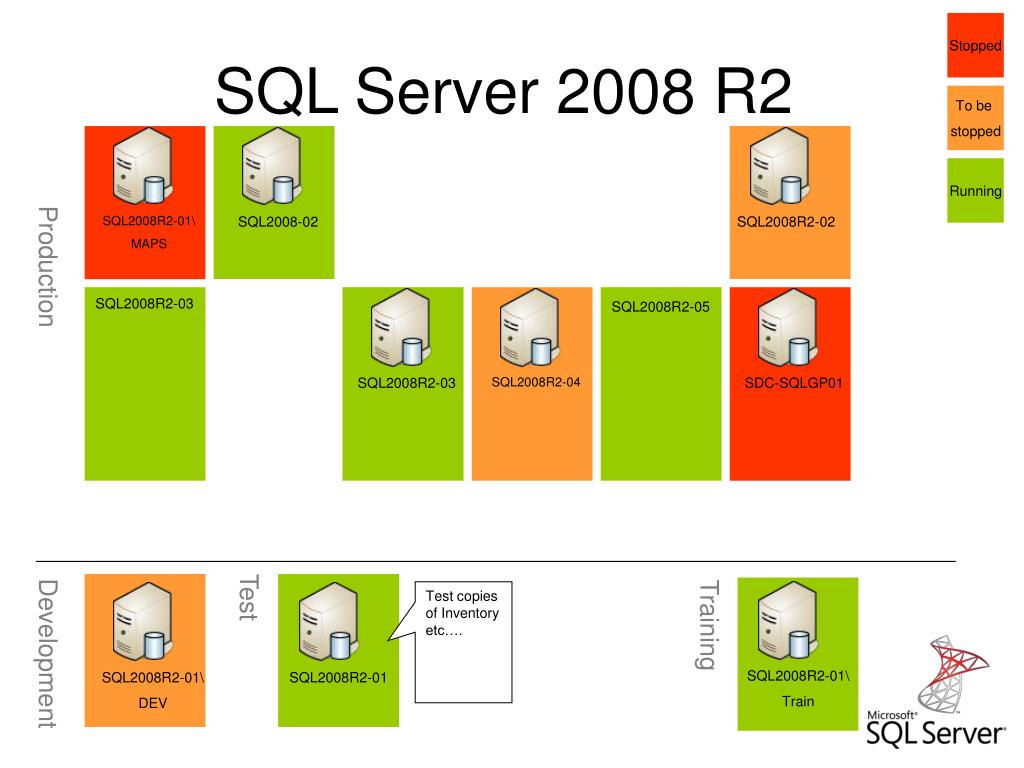 SQL Server 2008 R2

Stopped

To be stopped

Running

Production

SQL2008R2-01\ MAPS

SQL2008-02

SQL2008R2-02

SQL2008R2-03

SQL2008R2-03

SQL2008R2-04

SQL2008R2-05

SDC-SQLGP01

Development

SQL2008R2-01\ DEV

Test

SQL2008R2-01

Test copies of Inventory etc….

Training

SQL2008R2-01\ Train

Microsoft® SQL Server®